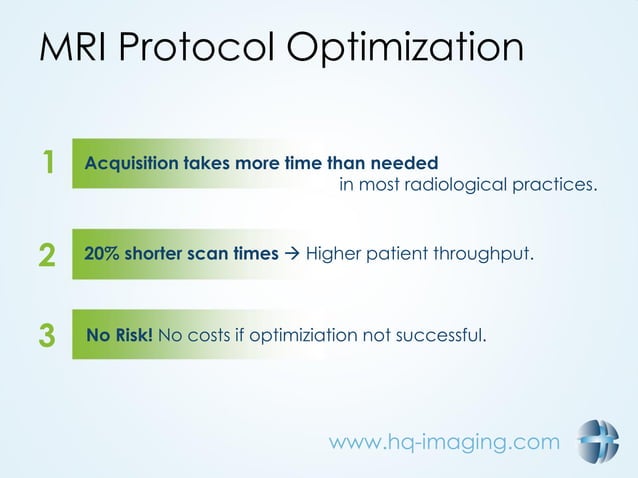 MRI Protocol Optimization

1 Acquisition takes more time than needed in most radiological practices.

2 20% shorter scan times → Higher patient throughput.

3 No Risk! No costs if optimiziation not successful.

www.hq-imaging.com